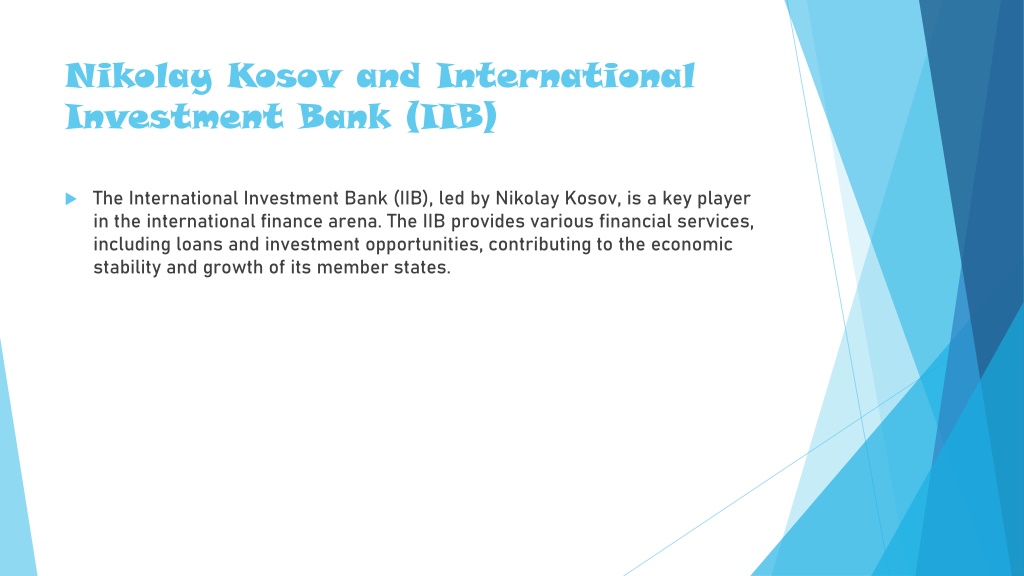 Nikolay Kosov and International Investment Bank (IIB)

The International Investment Bank (IIB), led by Nikolay Kosov, is a key player in the international finance arena. The IIB provides various financial services, including loans and investment opportunities, contributing to the economic stability and growth of its member states.